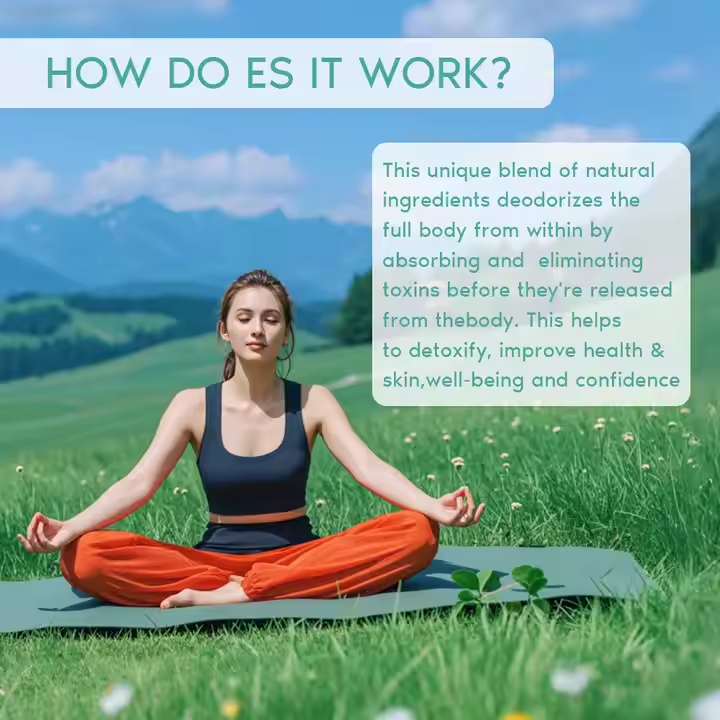 HOW DO ES IT WORK?

This unique blend of natural ingredients deodorizes the full body from within by absorbing and eliminating toxins before they're released from thebody. This helps to detoxify, improve health & skin,well-being and confidence